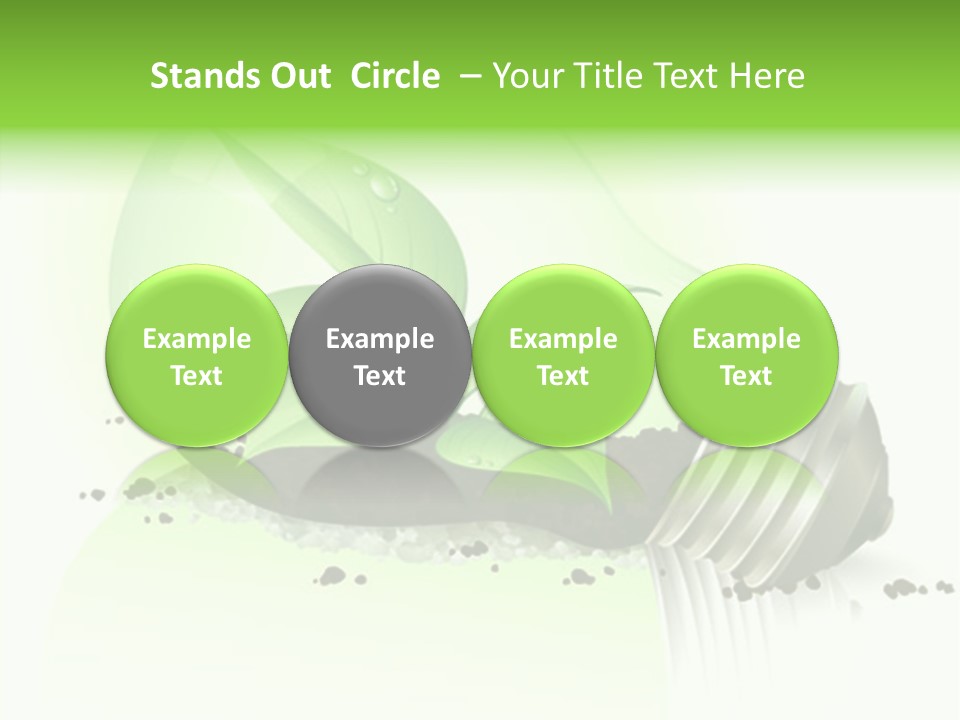 Stands Out Circle – Your Title Text Here

Example Text

Example Text

Example Text

Example Text